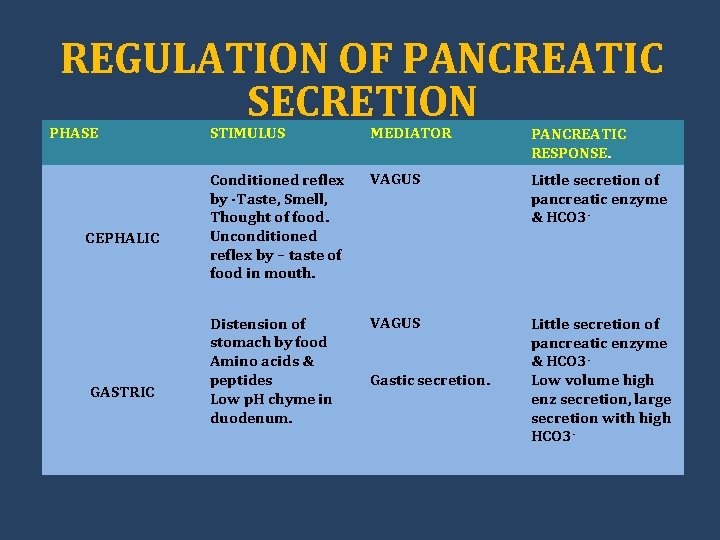 REGULATION OF PANCREATIC SECRETION

| PHASE | STIMULUS | MEDIATOR | PANCREATIC RESPONSE. |
|---|---|---|---|
| CEPHALIC | Conditioned reflex by -Taste, Smell, Thought of food. Unconditioned reflex by – taste of food in mouth. | VAGUS | Little secretion of pancreatic enzyme & $HCO3^-$ |
| GASTRIC | Distension of stomach by food Amino acids & peptides Low pH chyme in duodenum. | VAGUS Gastic secretion. | Little secretion of pancreatic enzyme & $HCO3^-$ Low volume high enz secretion, large secretion with high $HCO3^-$ |